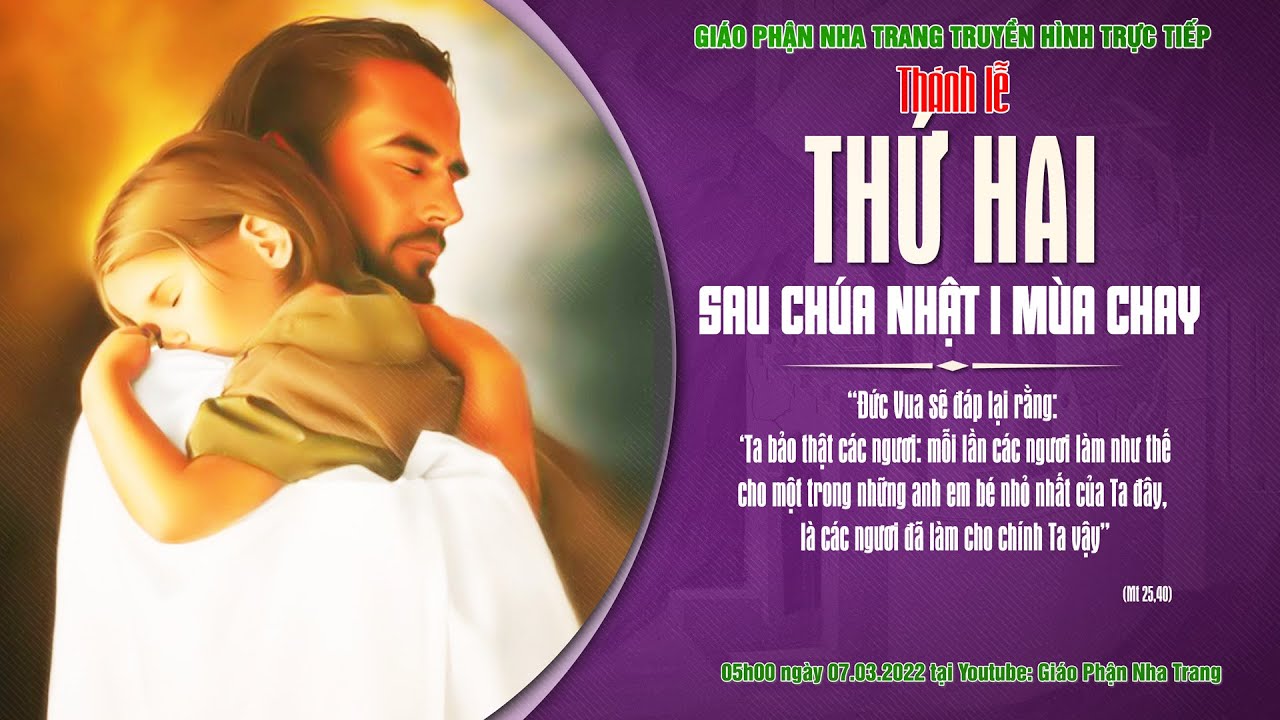 GIÁO PHẬN NHA TRANG TRUYỀN HÌNH TRỰC TIẾP

Thánh lễ

THỨ HAI

SAU CHÚA NHẬT I MÙA CHAY

"Đức Vua sẽ đáp lại rằng: 'Ta bảo thật các ngươi: mỗi lần các ngươi làm như thế cho một trong những anh em bé nhỏ nhất của Ta đây, là các ngươi đã làm cho chính Ta vậy"

(Mt 25,40)

05h00 ngày 07.03.2022 tại Youtube: Giáo Phận Nha Trang